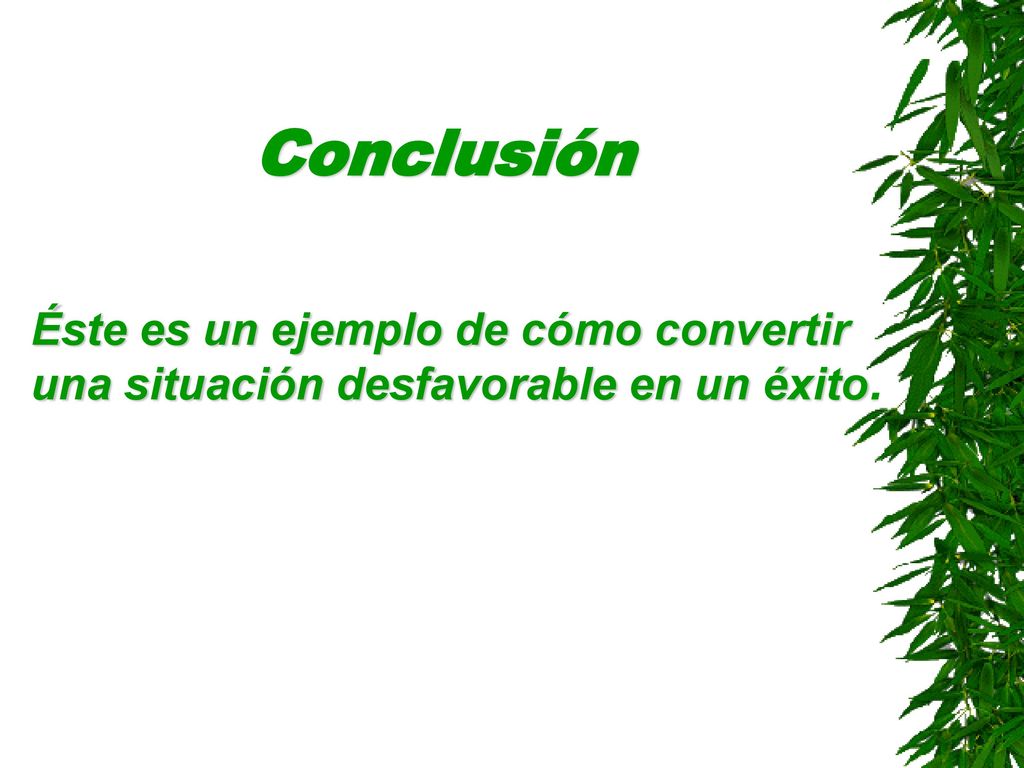 Conclusión

Éste es un ejemplo de cómo convertir una situación desfavorable en un éxito.